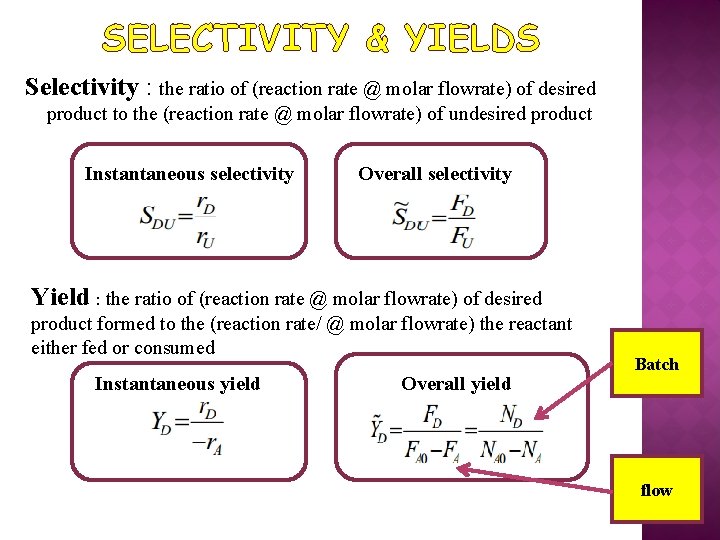 SELECTIVITY & YIELDS

Selectivity : the ratio of (reaction rate @ molar flowrate) of desired product to the (reaction rate @ molar flowrate) of undesired product

Instantaneous selectivity

$S_{DU}=\frac{r_D}{r_U}$

Overall selectivity

$\tilde{S}_{DU}=\frac{F_D}{F_U}$

Yield : the ratio of (reaction rate @ molar flowrate) of desired product formed to the (reaction rate/ @ molar flowrate) the reactant either fed or consumed

Instantaneous yield

$Y_D=\frac{r_D}{-r_A}$

Overall yield

$\tilde{Y}_D=\frac{F_D}{F_{A0}-F_A}=\frac{N_D}{N_{A0}-N_A}$

Batch

flow